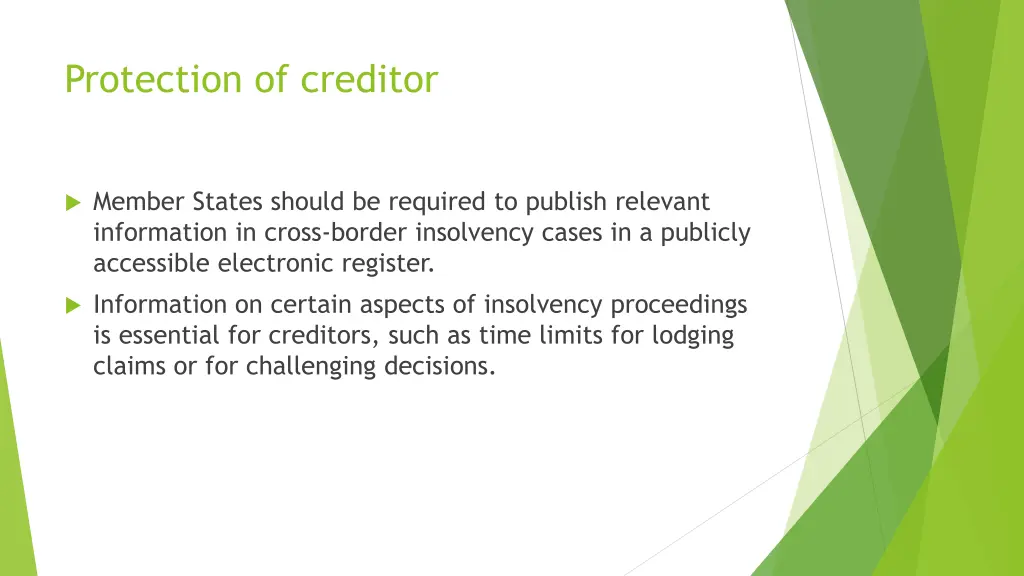 Protection of creditor

Member States should be required to publish relevant information in cross-border insolvency cases in a publicly accessible electronic register.

Information on certain aspects of insolvency proceedings is essential for creditors, such as time limits for lodging claims or for challenging decisions.